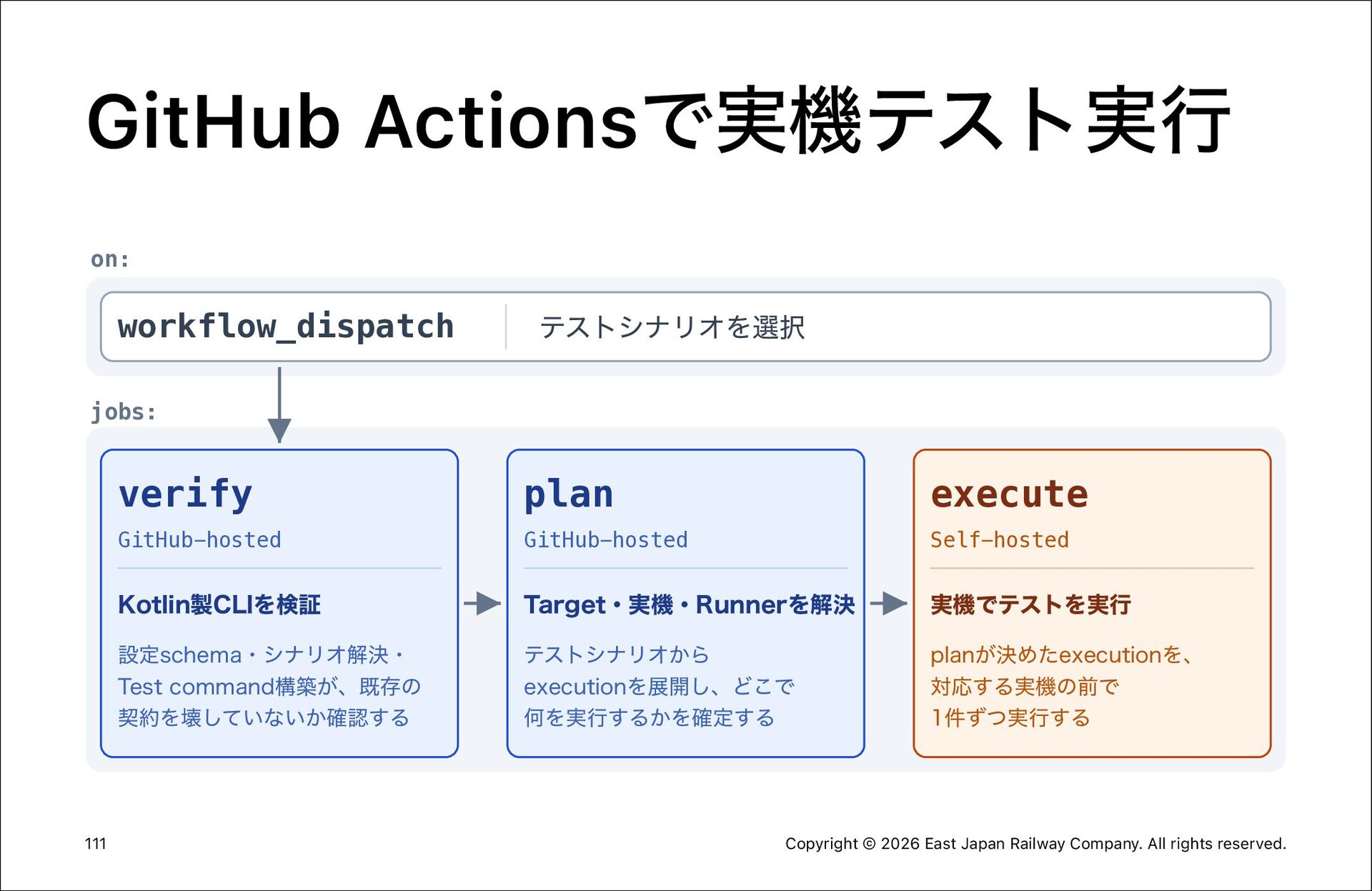 GitHub Actionsで実機テスト実行

on:

workflow_dispatch

テストシナリオを選択

jobs:

verify

GitHub-hosted

Kotlin製CLIを検証

設定schema・シナリオ解決・Test command構築が、既存の契約を壊していないか確認する

plan

GitHub-hosted

Target・実機・Runnerを解決

テストシナリオからexecutionを展開し、どこで何を実行するかを確定する

execute

Self-hosted

実機でテストを実行

planが決めたexecutionを、対応する実機の前で1件ずつ実行する

111

Copyright © 2026 East Japan Railway Company. All rights reserved.